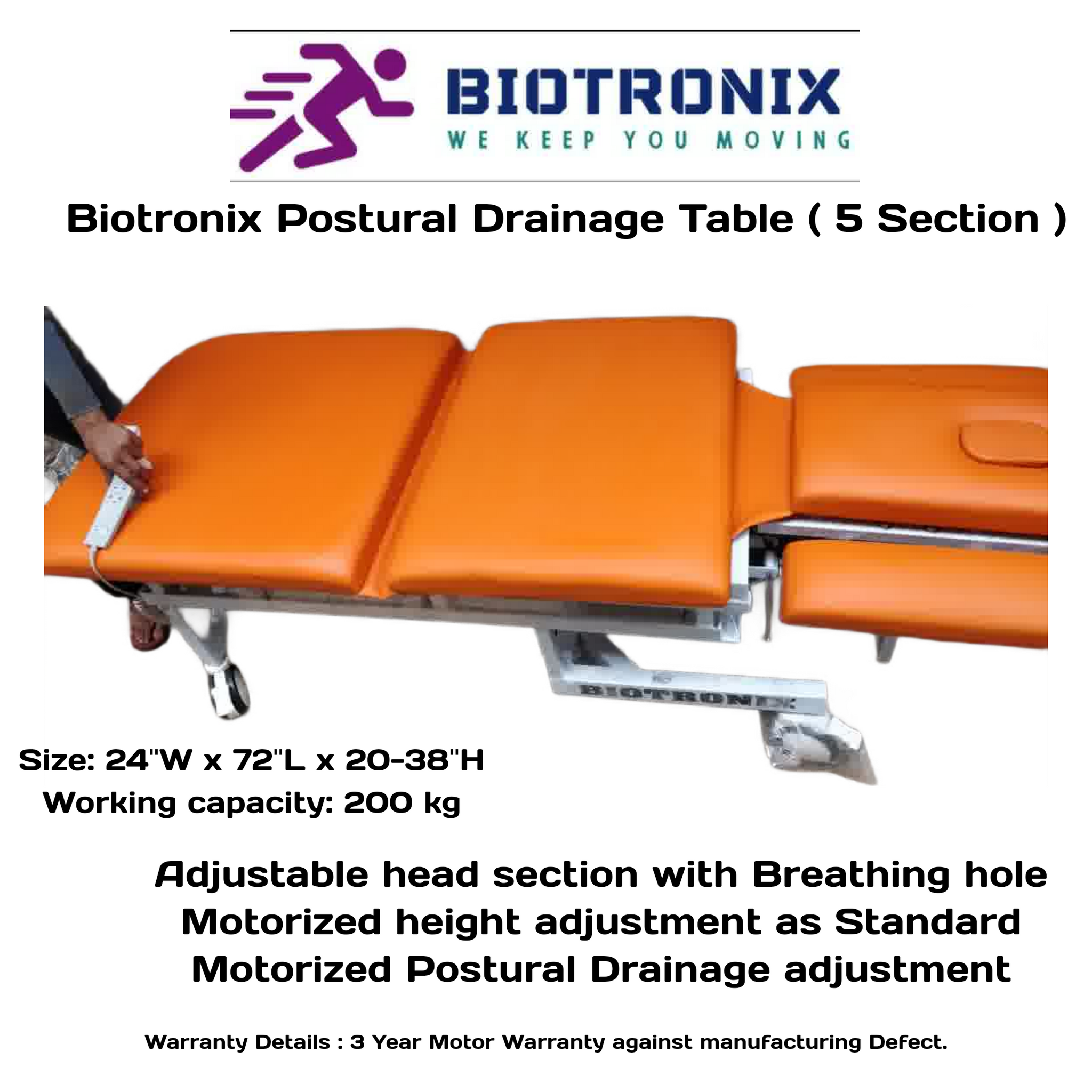 BIOTRONIX
WE KEEP YOU MOVING

Biotronix Postural Drainage Table ( 5 Section )

BIOTRONIX

Size: 24"W x 72"L x 20-38"H
Working capacity: 200 kg

Adjustable head section with Breathing hole
Motorized height adjustment as Standard
Motorized Postural Drainage adjustment

Warranty Details : 3 Year Motor Warranty against manufacturing Defect.